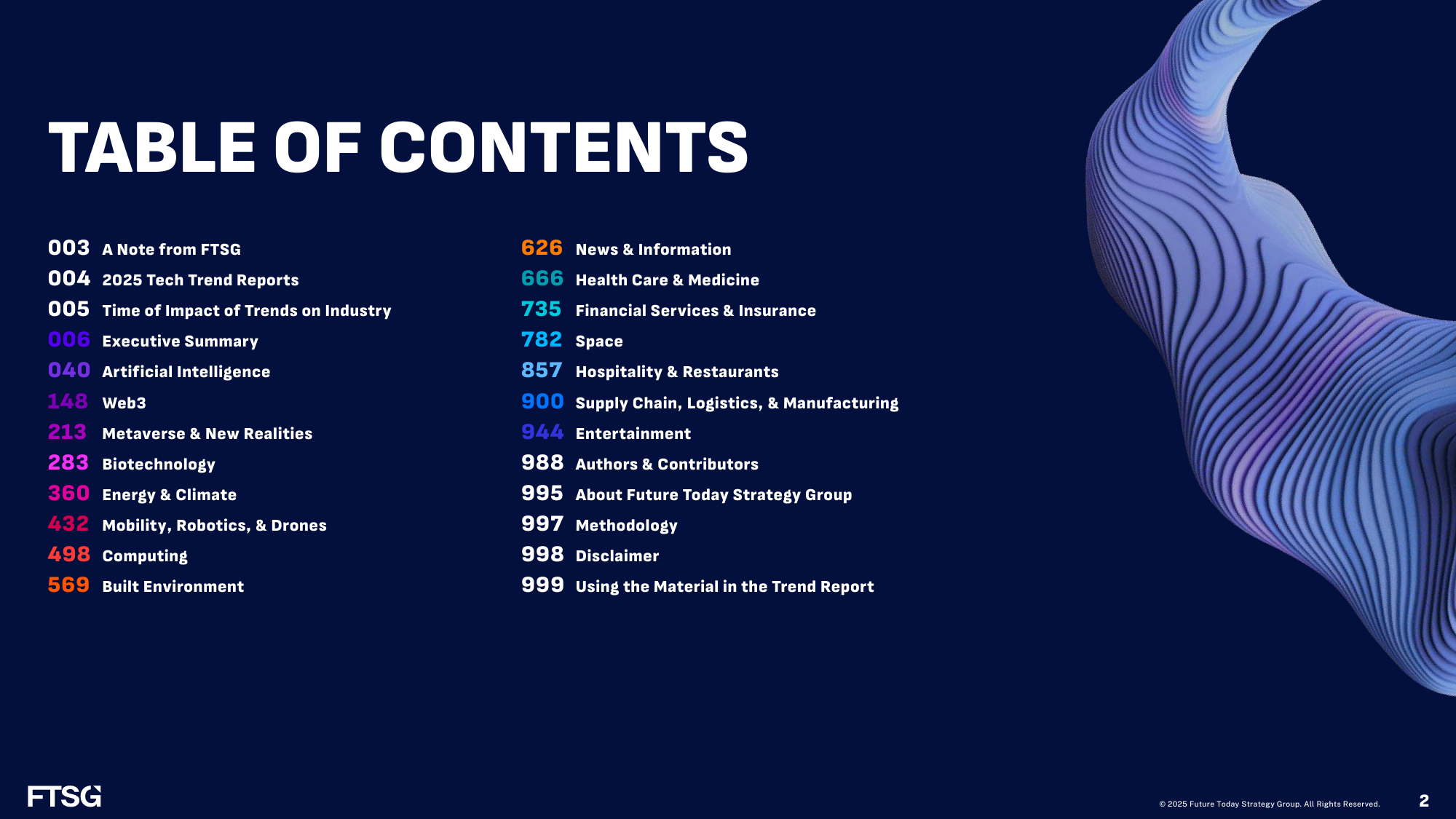 TABLE OF CONTENTS

003 A Note from FTSG
004 2025 Tech Trend Reports
005 Time of Impact of Trends on Industry
006 Executive Summary
040 Artificial Intelligence
148 Web3
213 Metaverse & New Realities
283 Biotechnology
360 Energy & Climate
432 Mobility, Robotics, & Drones
498 Computing
569 Built Environment

626 News & Information
666 Health Care & Medicine
735 Financial Services & Insurance
782 Space
857 Hospitality & Restaurants
900 Supply Chain, Logistics, & Manufacturing
944 Entertainment
988 Authors & Contributors
995 About Future Today Strategy Group
997 Methodology
998 Disclaimer
999 Using the Material in the Trend Report

FTSG

© 2025 Future Today Strategy Group. All Rights Reserved.

2